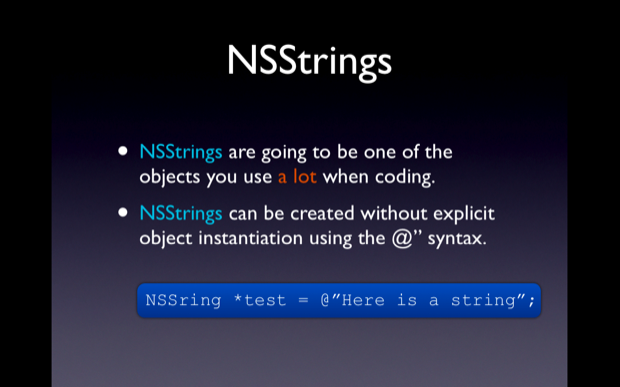 NSStrings

• NSStrings are going to be one of the objects you use a lot when coding.

• NSStrings can be created without explicit object instantiation using the @” syntax.

NSSring *test = @”Here is a string”;